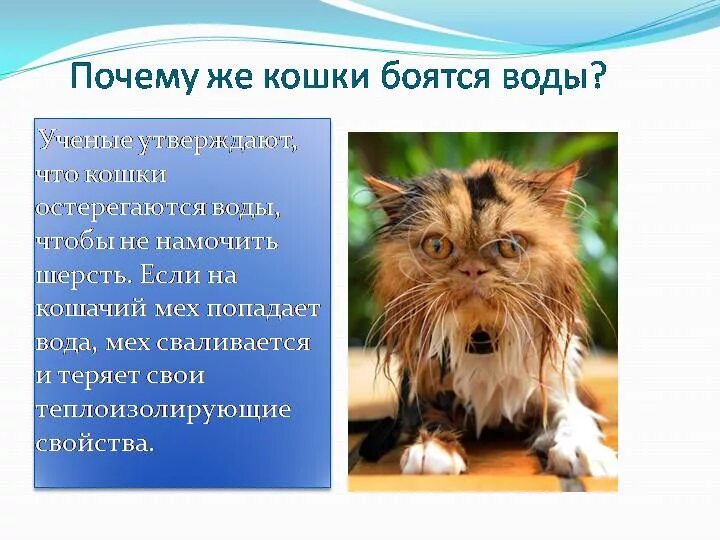 Почему же кошки боятся воды?

Ученые утверждают, что кошки остерегаются воды, чтобы не намочить шерсть. Если на кошачий мех попадает вода, мех сваливается и теряет свои теплоизолирующие свойства.